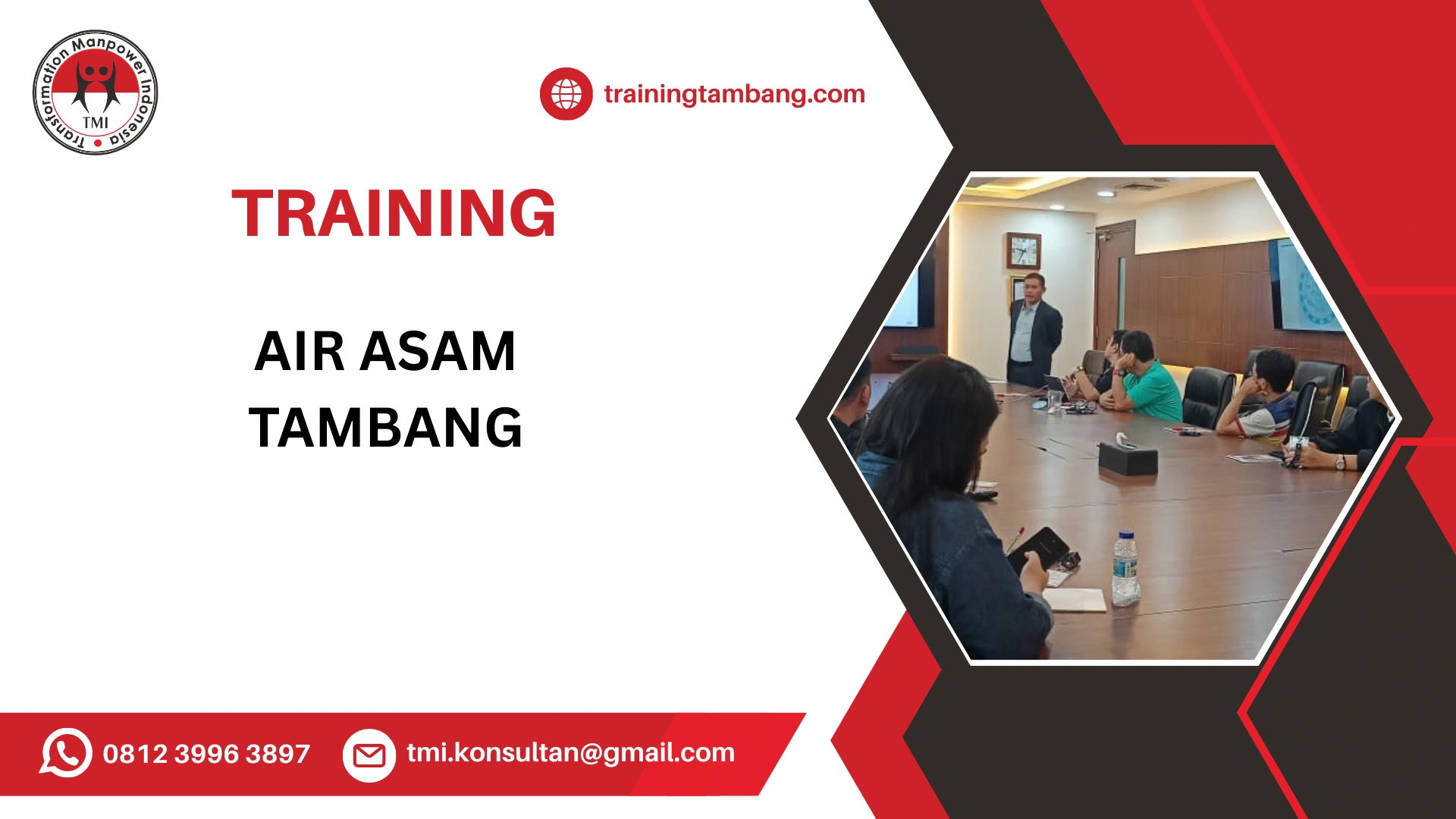 Transformation Manpower Indonesia
TMI

trainingtambang.com

TRAINING

AIR ASAM TAMBANG

0812 3996 3897

tmi.konsultan@gmail.com